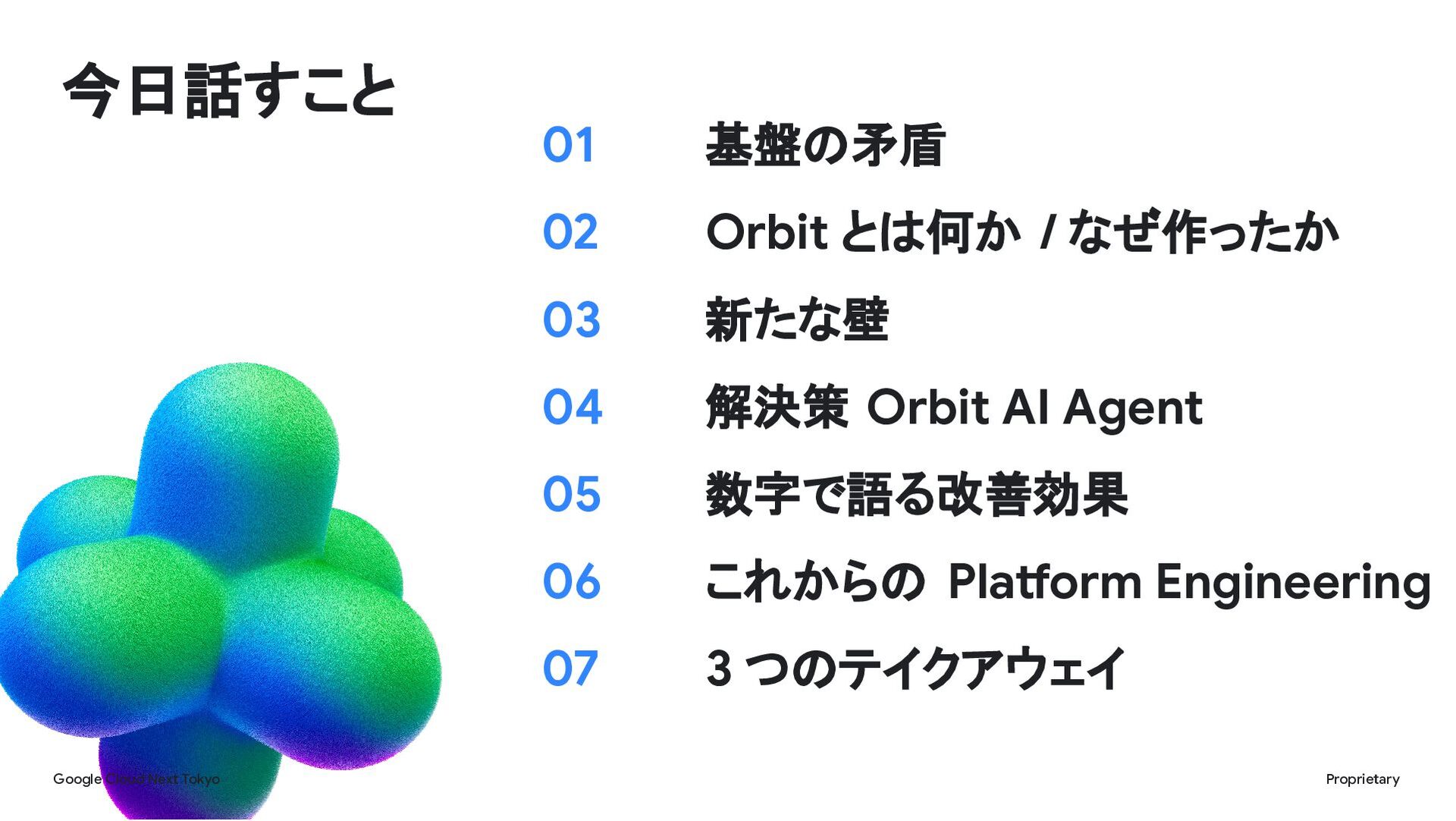 今日話すこと

01 基盤の矛盾

02 Orbit とは何か / なぜ作ったか

03 新たな壁

04 解決策 Orbit AI Agent

05 数字で語る改善効果

06 これからの Platform Engineering

07 3 つのテイクアウェイ

Google Cloud Next Tokyo

Proprietary